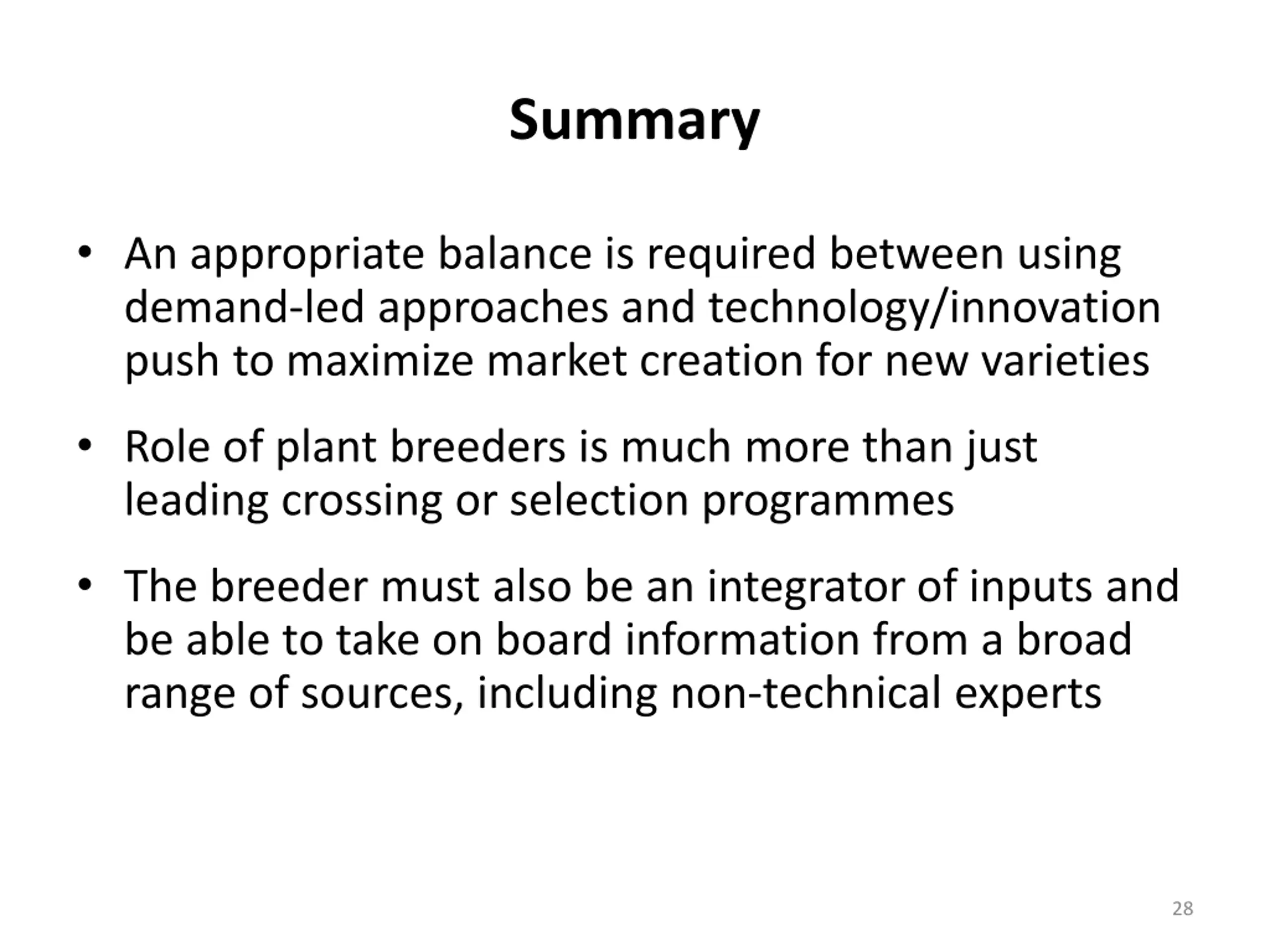 Summary

• An appropriate balance is required between using demand-led approaches and technology/innovation push to maximize market creation for new varieties

• Role of plant breeders is much more than just leading crossing or selection programmes

• The breeder must also be an integrator of inputs and be able to take on board information from a broad range of sources, including non-technical experts

28